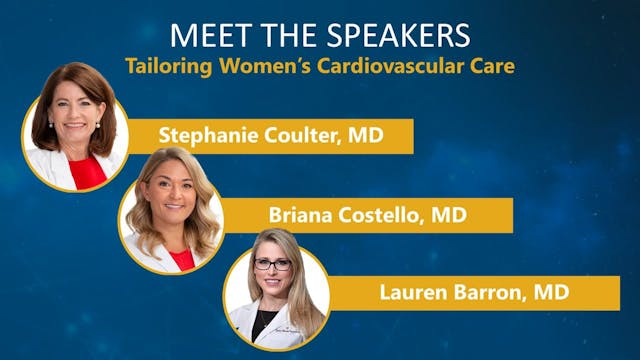 MEET THE SPEAKERS
Tailoring Women's Cardiovascular Care

Stephanie Coulter, MD

Briana Costello, MD

Lauren Barron, MD